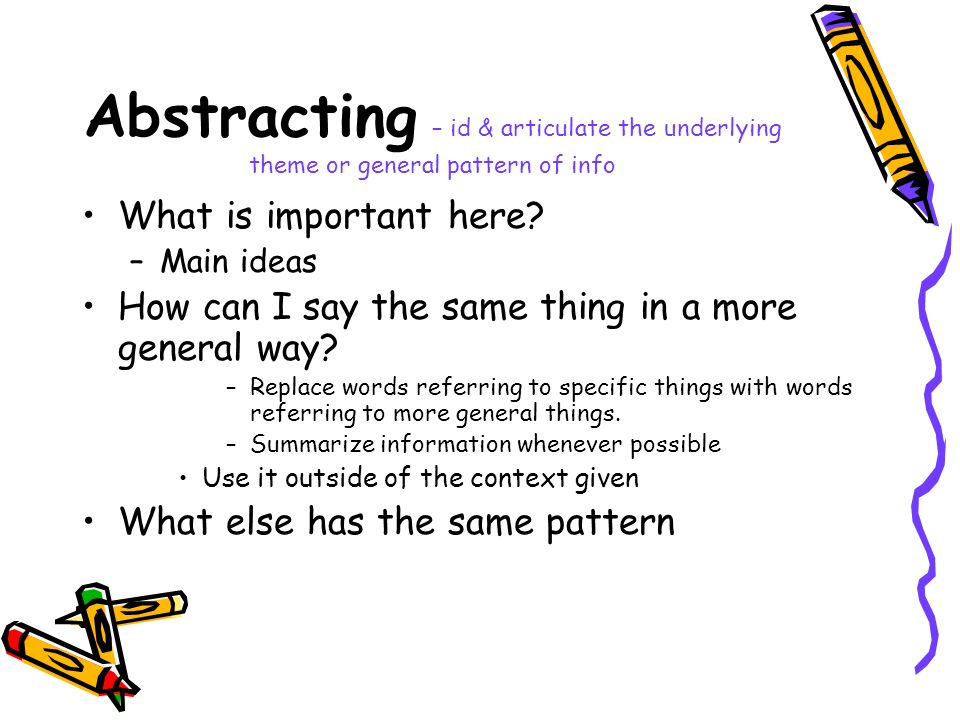 Abstracting – id & articulate the underlying theme or general pattern of info

• What is important here?
  – Main ideas
• How can I say the same thing in a more general way?
  – Replace words referring to specific things with words referring to more general things.
  – Summarize information whenever possible
  • Use it outside of the context given
• What else has the same pattern